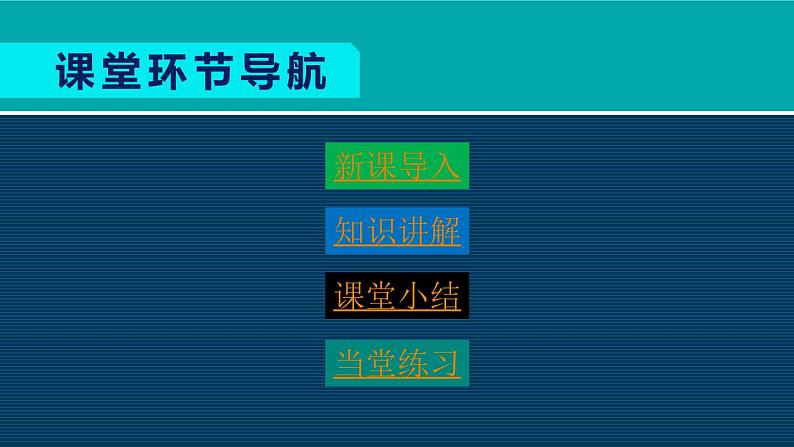 课堂环节导航

新课导入

知识讲解

课堂小结

当堂练习